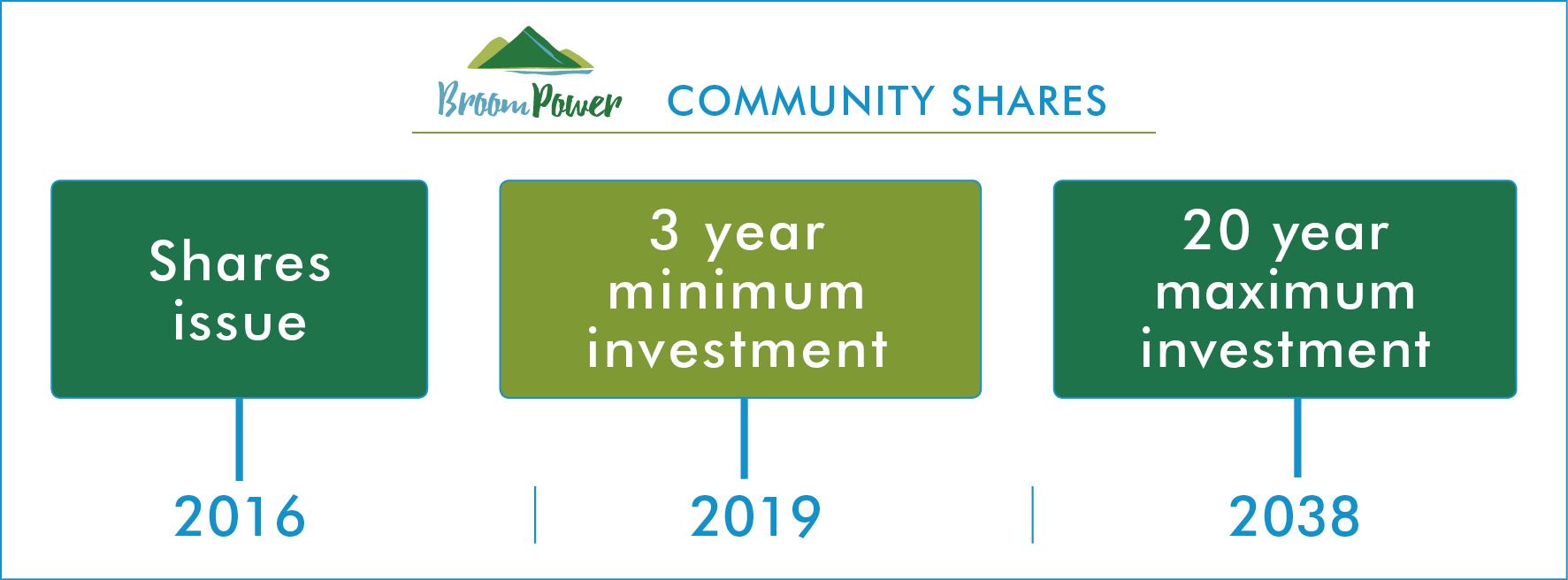 BroomPower COMMUNITY SHARES

Shares issue

3 year minimum investment

20 year maximum investment

2016

2019

2038